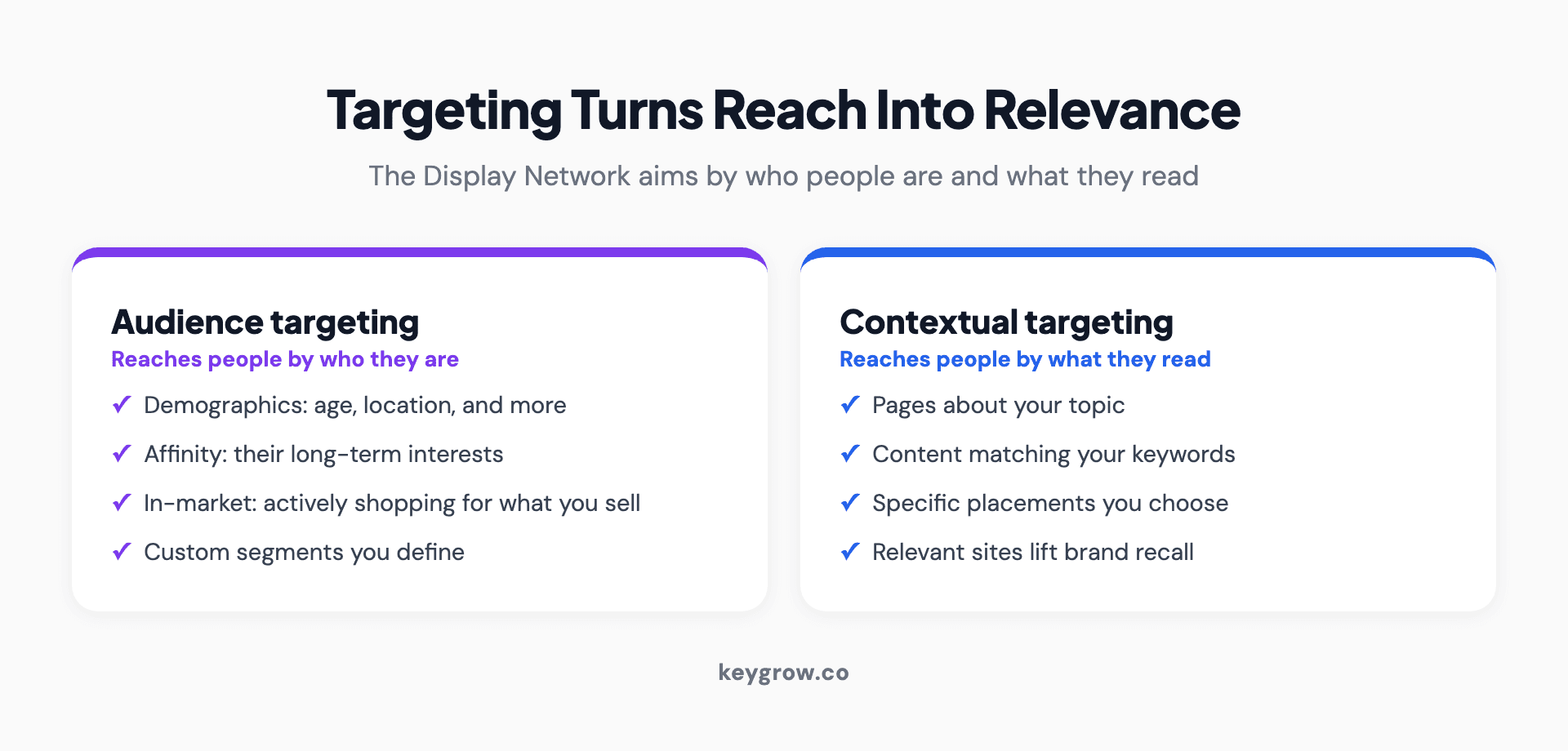 Targeting Turns Reach Into Relevance

The Display Network aims by who people are and what they read

Audience targeting
Reaches people by who they are
✓ Demographics: age, location, and more
✓ Affinity: their long-term interests
✓ In-market: actively shopping for what you sell
✓ Custom segments you define

Contextual targeting
Reaches people by what they read
✓ Pages about your topic
✓ Content matching your keywords
✓ Specific placements you choose
✓ Relevant sites lift brand recall

keygrow.co